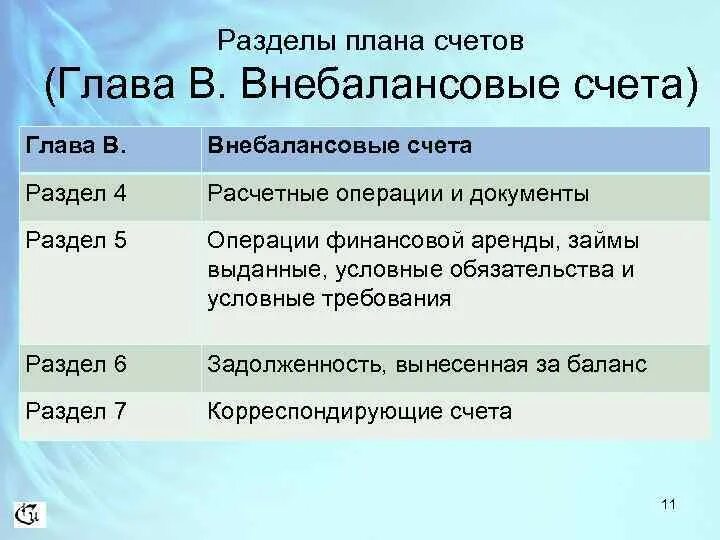 Разделы плана счетов
(Глава В. Внебалансовые счета)

| Глава В. | Внебалансовые счета |
|---|---|
| Раздел 4 | Расчетные операции и документы |
| Раздел 5 | Операции финансовой аренды, займы выданные, условные обязательства и условные требования |
| Раздел 6 | Задолженность, вынесенная за баланс |
| Раздел 7 | Корреспондирующие счета |

11